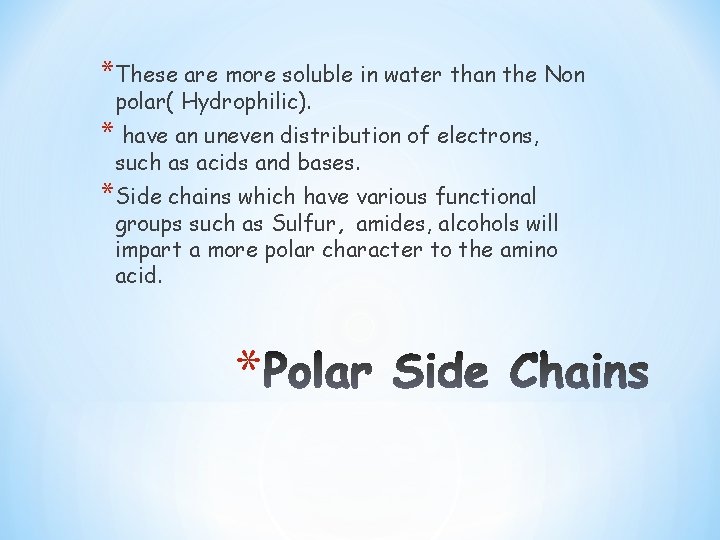 *These are more soluble in water than the Non polar( Hydrophilic).

* have an uneven distribution of electrons, such as acids and bases.

*Side chains which have various functional groups such as Sulfur, amides, alcohols will impart a more polar character to the amino acid.

*Polar Side Chains